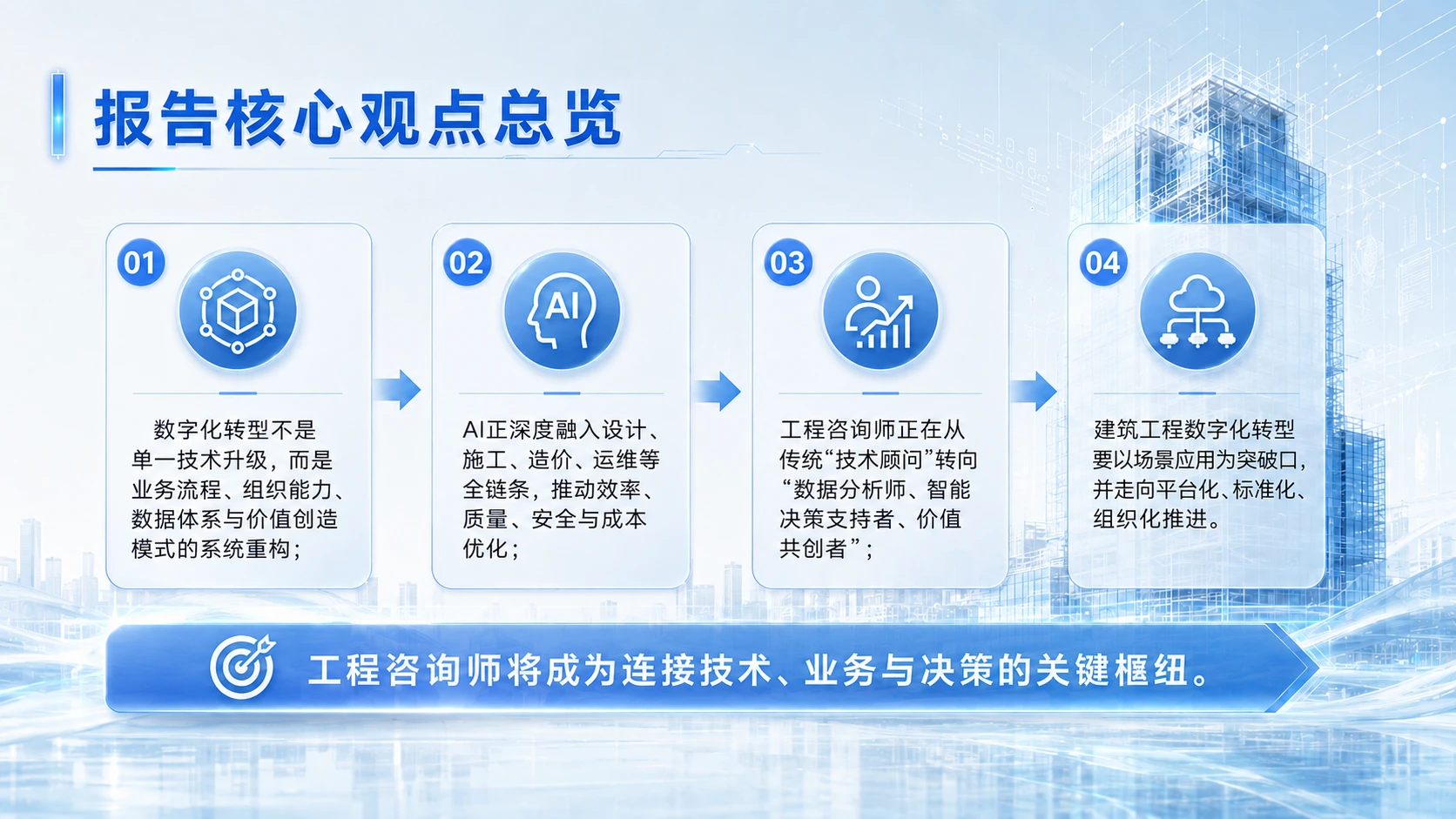 报告核心观点总览

01
数字化转型不是单一技术升级，而是业务流程、组织能力、数据体系与价值创造模式的系统重构；

02
AI
AI正深度融入设计、施工、造价、运维等全链条，推动效率、质量、安全与成本优化；

03
工程咨询师正在从传统“技术顾问”转向“数据分析师、智能决策支持者、价值共创者”；

04
建筑工程数字化转型要以场景应用为突破口，并走向平台化、标准化、组织化推进。

工程咨询师将成为连接技术、业务与决策的关键枢纽。